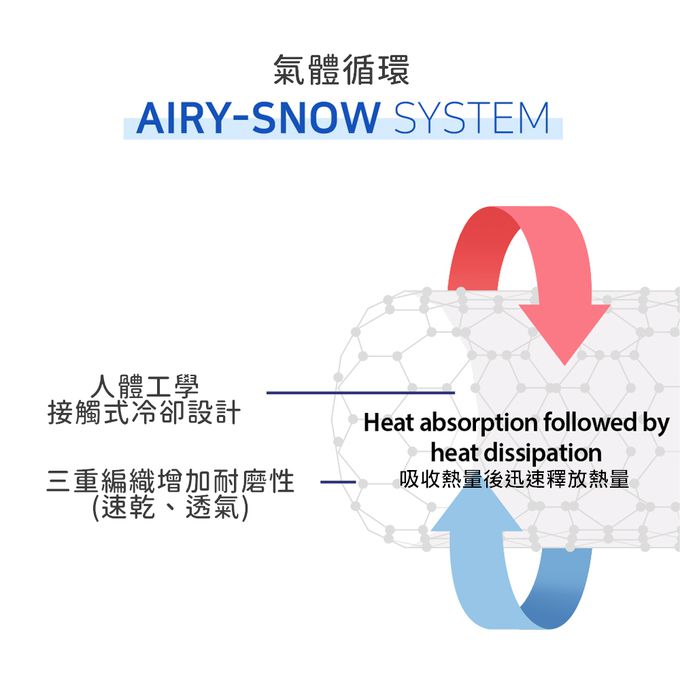 氣體循環
AIRY-SNOW SYSTEM

人體工學
接觸式冷卻設計

三重編織增加耐磨性
(速乾、透氣)

Heat absorption followed by heat dissipation
吸收熱量後迅速釋放熱量